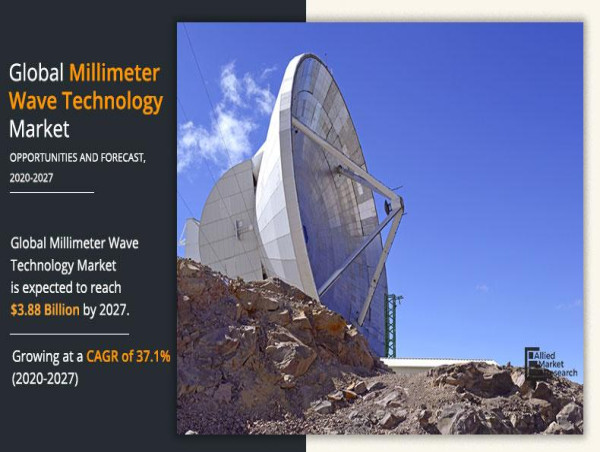 Global Millimeter Wave Technology Market

OPPORTUNITIES AND FORECAST, 2020-2027

Global Millimeter Wave Technology Market is expected to reach $3.88 Billion by 2027.

Growing at a CAGR of 37.1% (2020-2027)

Allied Market Research